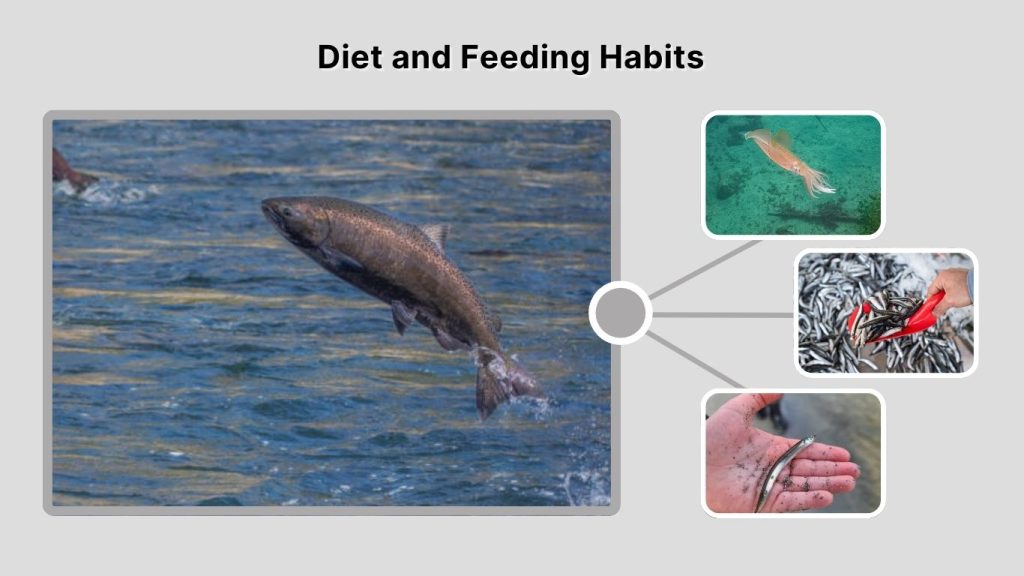 Diet and Feeding Habits